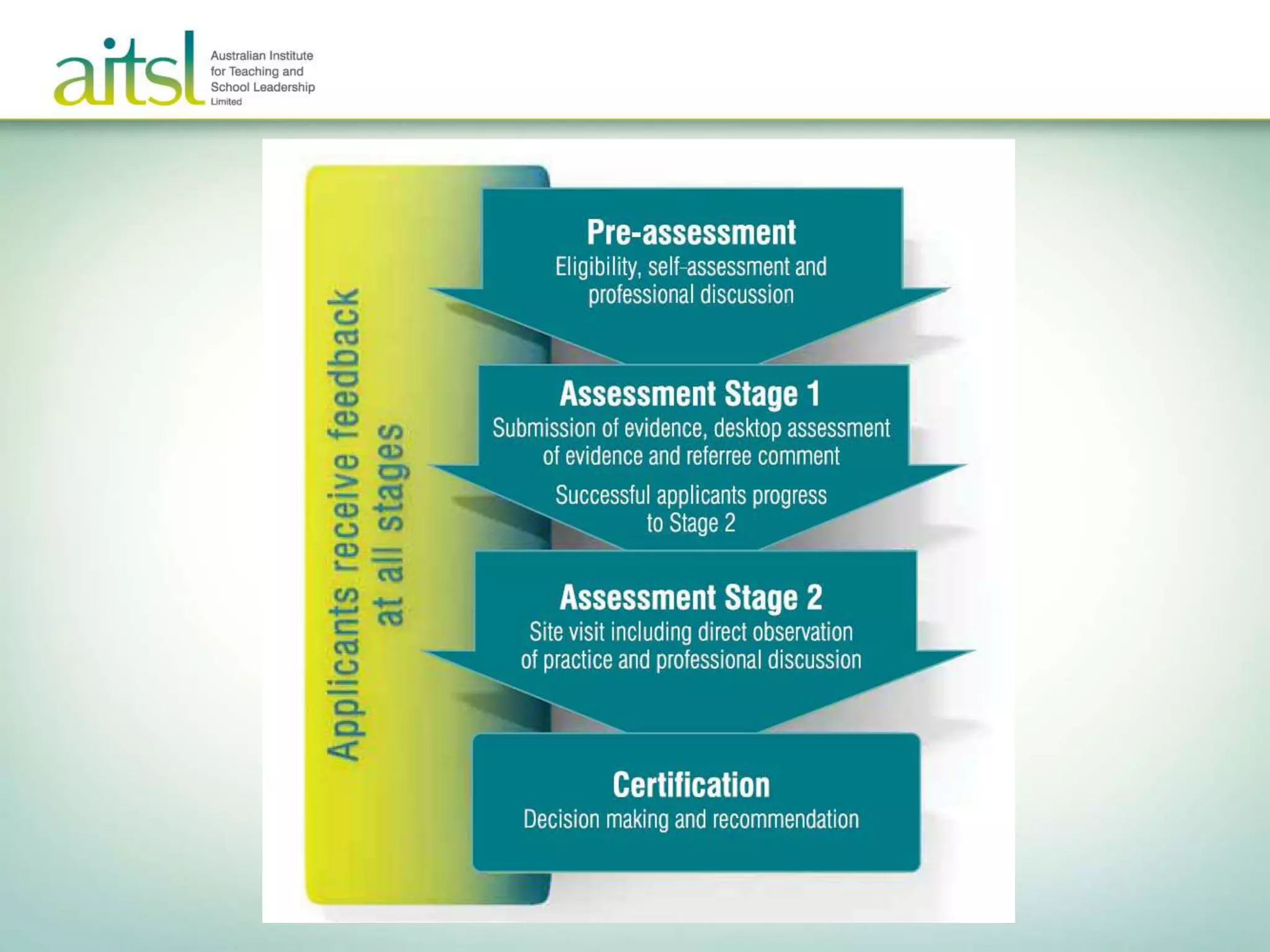 aitsl Australian Institute for Teaching and School Leadership Limited

Applicants receive feedback at all stages

Pre-assessment
Eligibility, self-assessment and professional discussion

Assessment Stage 1
Submission of evidence, desktop assessment of evidence and referree comment

Successful applicants progress to Stage 2

Assessment Stage 2
Site visit including direct observation of practice and professional discussion

Certification
Decision making and recommendation